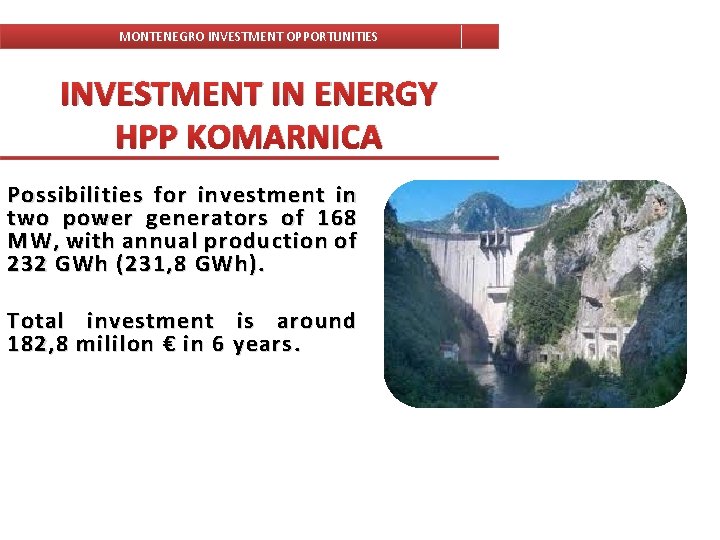 MONTENEGRO INVESTMENT OPPORTUNITIES

INVESTMENT IN ENERGY
HPP KOMARNICA

Possibilities for investment in two power generators of 168 MW, with annual production of 232 GWh (231,8 GWh).

Total investment is around 182,8 mililon € in 6 years.